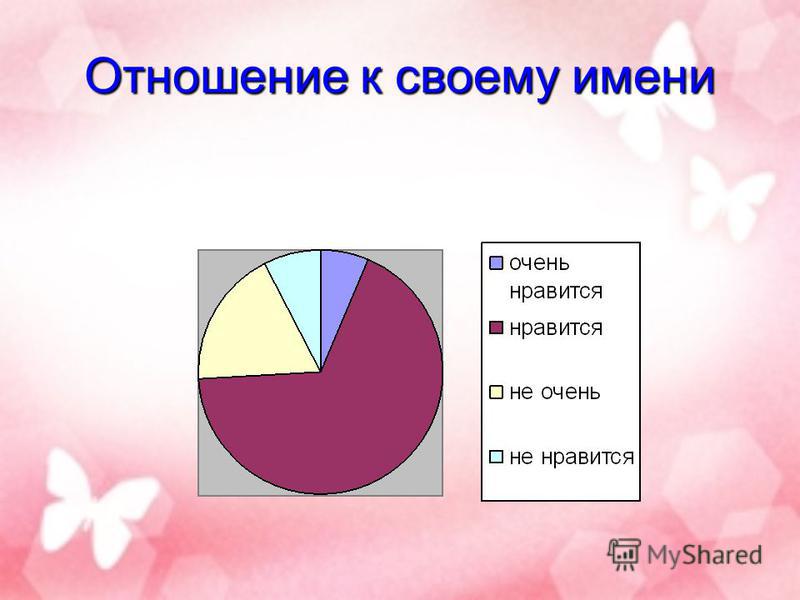 Отношение к своему имени

очень нравится
нравится
не очень
не нравится

MyShared